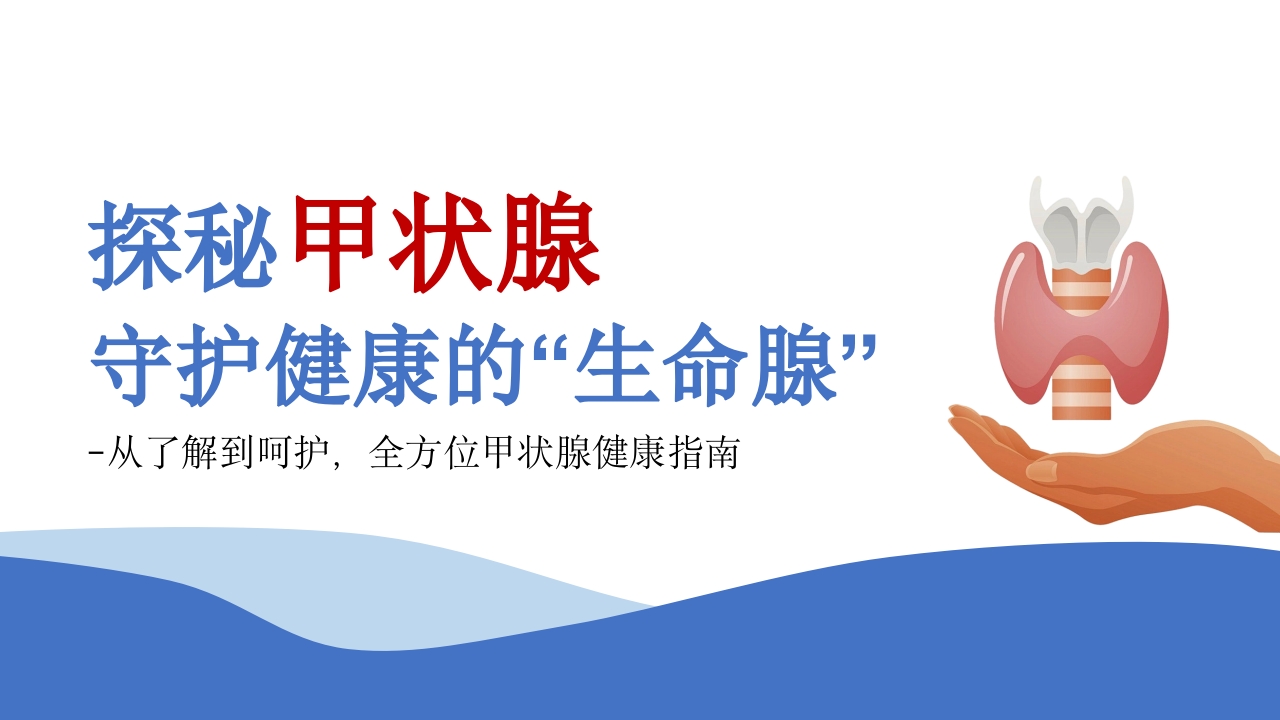 探秘甲状腺

守护健康的“生命腺”

-从了解到呵护，全方位甲状腺健康指南